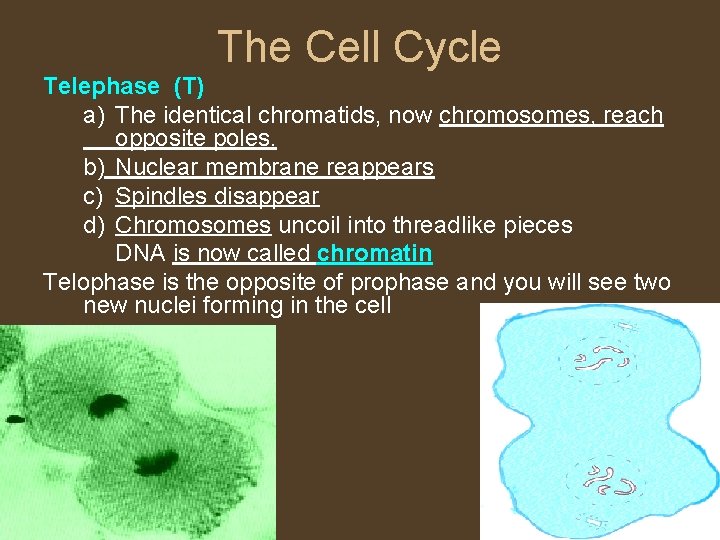 The Cell Cycle

Telephase (T)

a) The identical chromatids, now chromosomes, reach opposite poles.

b) Nuclear membrane reappears

c) Spindles disappear

d) Chromosomes uncoil into threadlike pieces DNA is now called chromatin

Telophase is the opposite of prophase and you will see two new nuclei forming in the cell